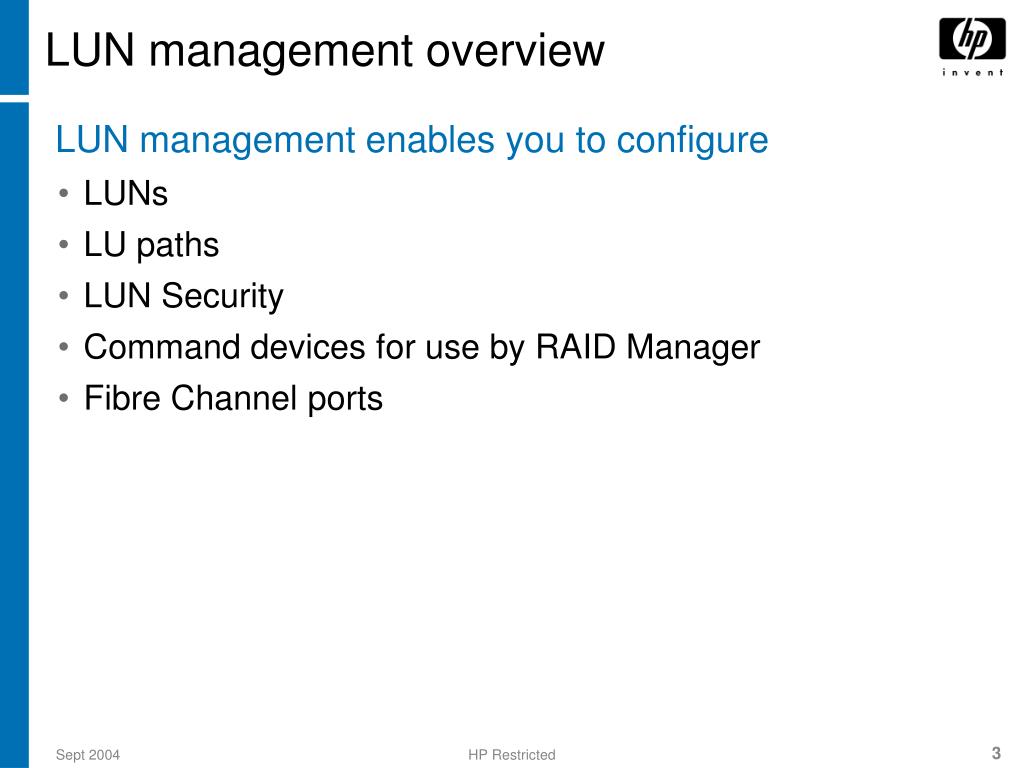 LUN management overview

hp
invent

LUN management enables you to configure

• LUNs
• LU paths
• LUN Security
• Command devices for use by RAID Manager
• Fibre Channel ports

Sept 2004

HP Restricted

3